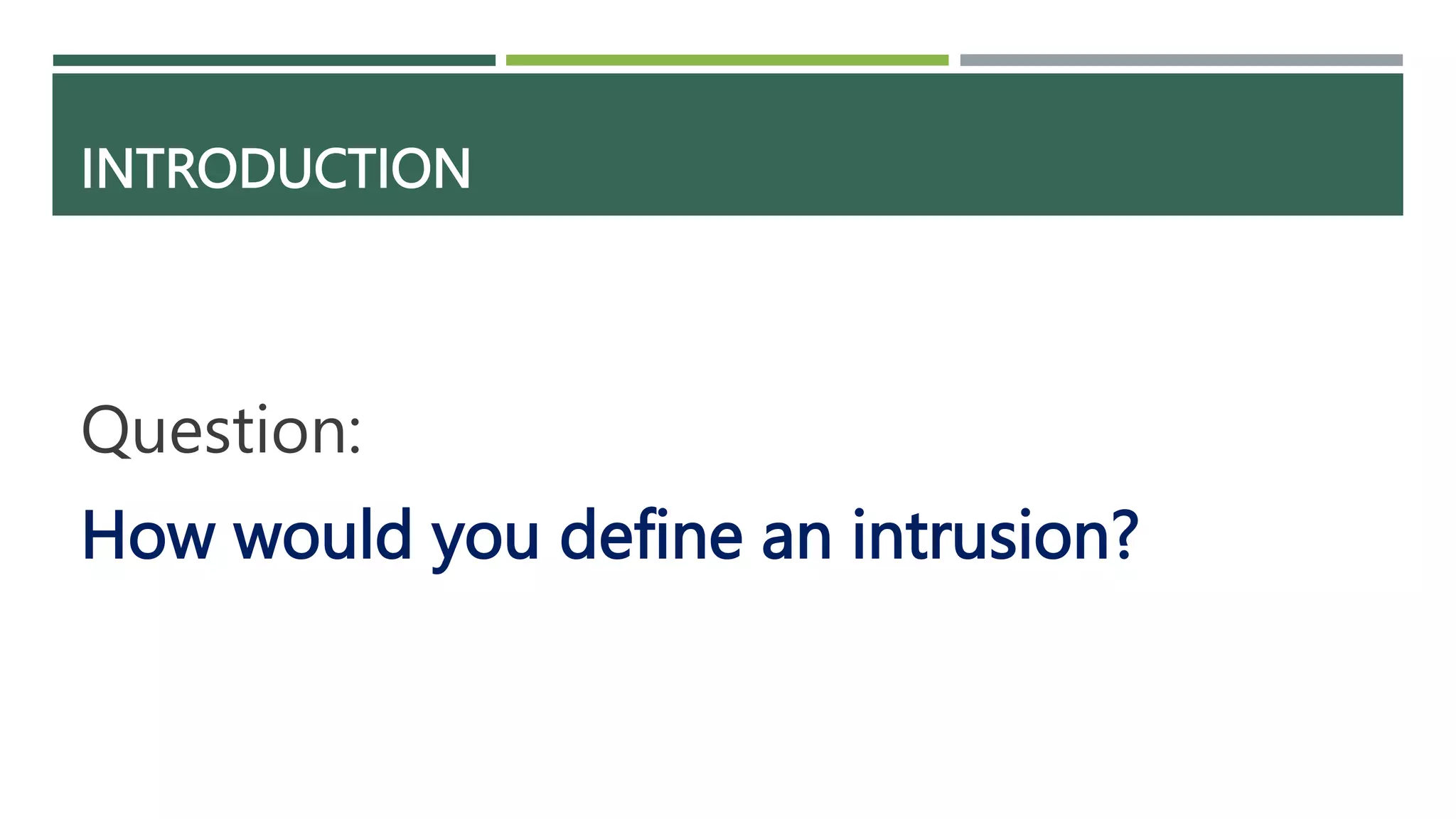 INTRODUCTION

Question:

How would you define an intrusion?